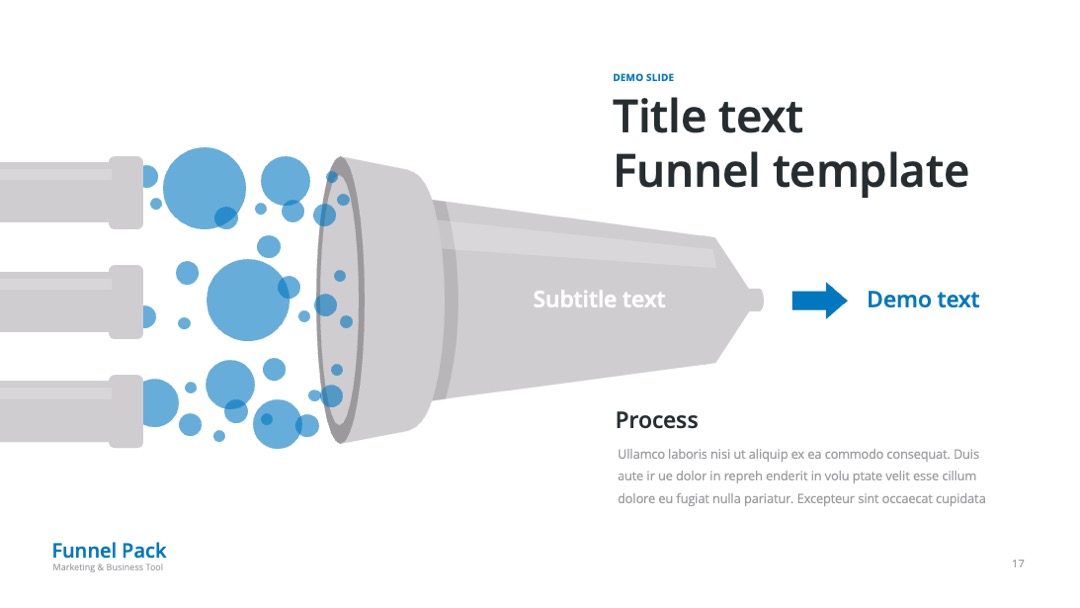 DEMO SLIDE
Title text
Funnel template

Subtitle text

Demo text

Process

Ullamco laboris nisi ut aliquip ex ea commodo consequat. Duis aute ir ue dolor in repreh enderit in volu ptate velit esse cillum dolore eu fugiat nulla pariatur. Excepteur sint occaecat cupidata

Funnel Pack
Marketing & Business Tool

17